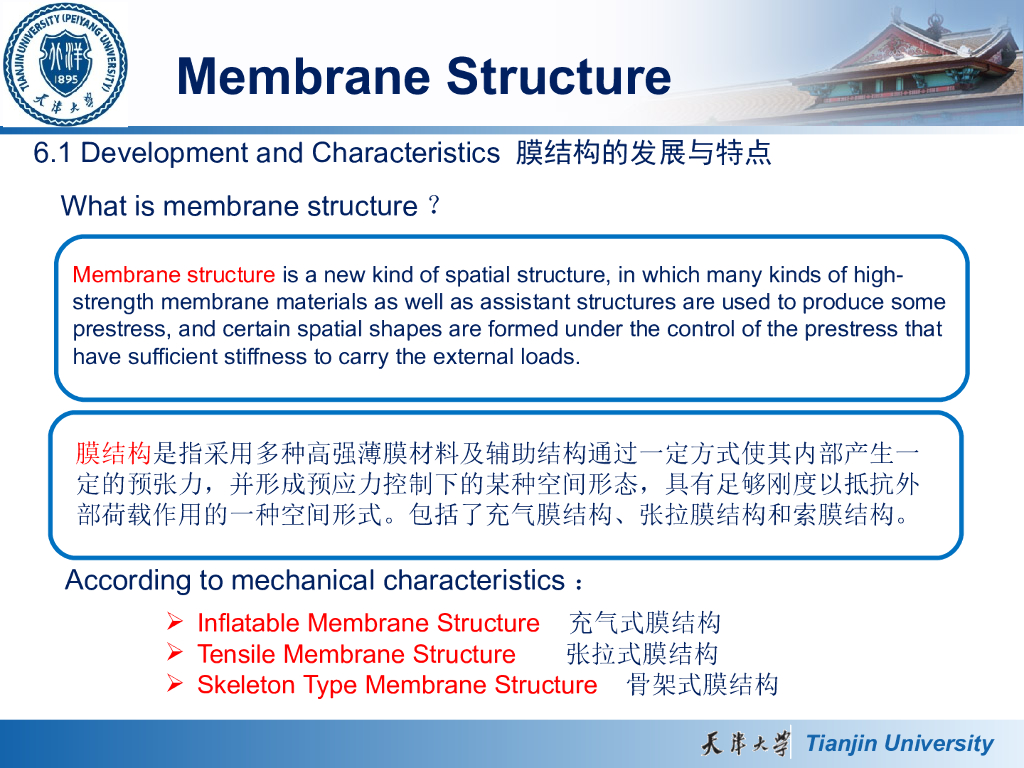 TIANJIN UNIVERSITY (PEIYANG UNIVERSITY)
北洋
1895
天津大学

Membrane Structure

6.1 Development and Characteristics 膜结构的发展与特点

What is membrane structure？

Membrane structure is a new kind of spatial structure, in which many kinds of high-strength membrane materials as well as assistant structures are used to produce some prestress, and certain spatial shapes are formed under the control of the prestress that have sufficient stiffness to carry the external loads.

膜结构是指采用多种高强薄膜材料及辅助结构通过一定方式使其内部产生一定的预张力，并形成预应力控制下的某种空间形态，具有足够刚度以抵抗外部荷载作用的一种空间形式。包括了充气膜结构、张拉膜结构和索膜结构。

According to mechanical characteristics：

➢ Inflatable Membrane Structure 充气式膜结构
➢ Tensile Membrane Structure 张拉式膜结构
➢ Skeleton Type Membrane Structure 骨架式膜结构

天津大学 Tianjin University